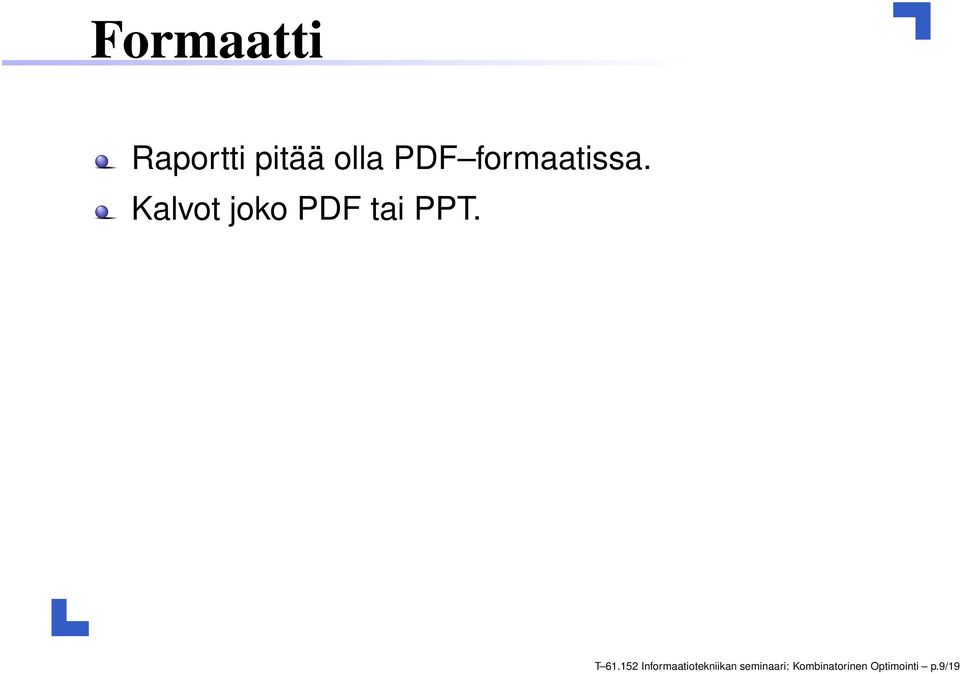 Formaatti

Raportti pitää olla PDF–formaatissa.

Kalvot joko PDF tai PPT.

T–61.152 Informaatiotekniikan seminaari: Kombinatorinen Optimointi – p.9/19